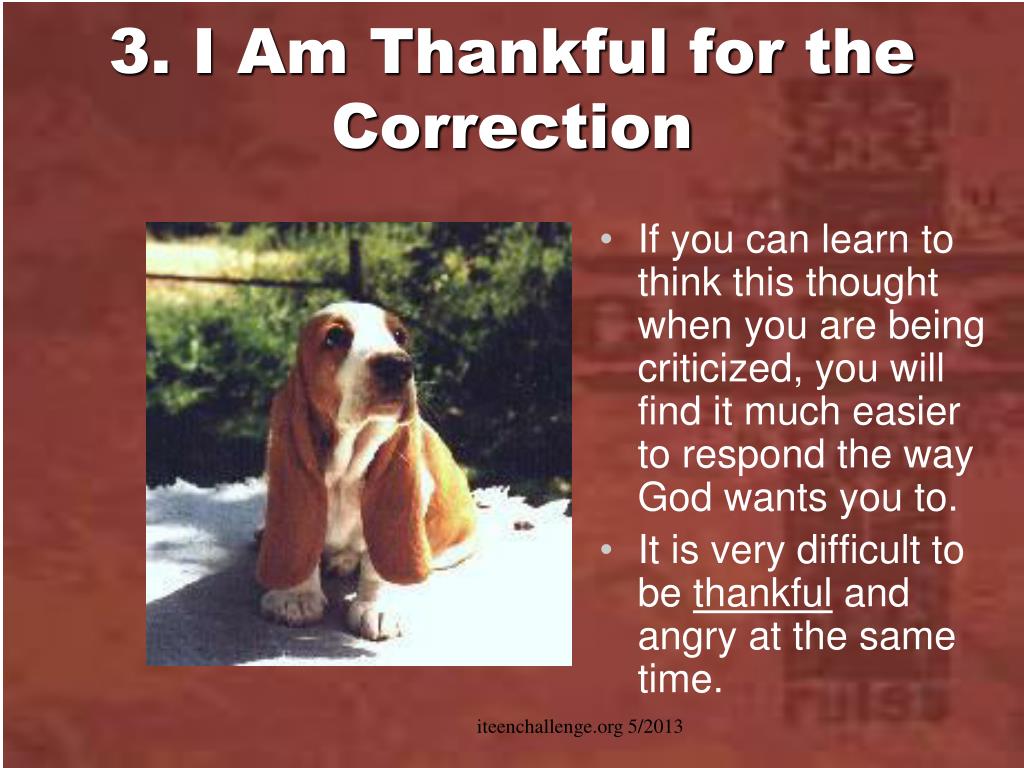 3. I Am Thankful for the Correction

• If you can learn to think this thought when you are being criticized, you will find it much easier to respond the way God wants you to.
• It is very difficult to be thankful and angry at the same time.

iteenchallenge.org 5/2013